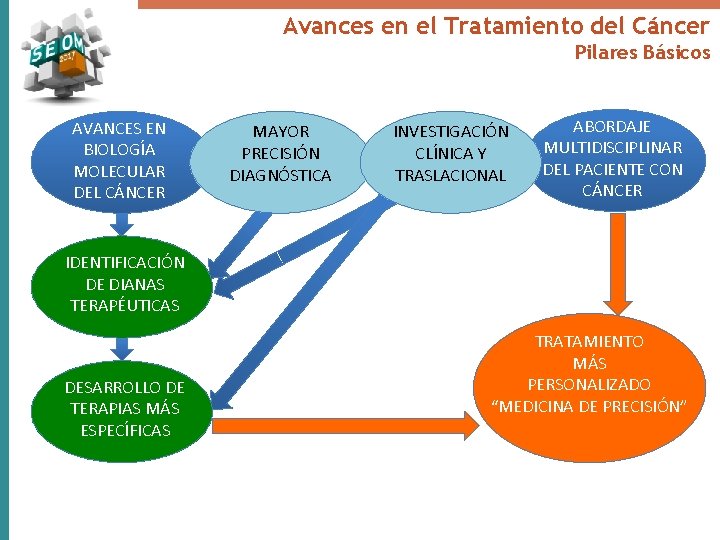 SEOM 2017

Avances en el Tratamiento del Cáncer
Pilares Básicos

AVANCES EN BIOLOGÍA MOLECULAR DEL CÁNCER

MAYOR PRECISIÓN DIAGNÓSTICA

INVESTIGACIÓN CLÍNICA Y TRASLACIONAL

ABORDAJE MULTIDISCIPLINAR DEL PACIENTE CON CÁNCER

IDENTIFICACIÓN DE DIANAS TERAPÉUTICAS

DESARROLLO DE TERAPIAS MÁS ESPECÍFICAS

TRATAMIENTO MÁS PERSONALIZADO “MEDICINA DE PRECISIÓN”